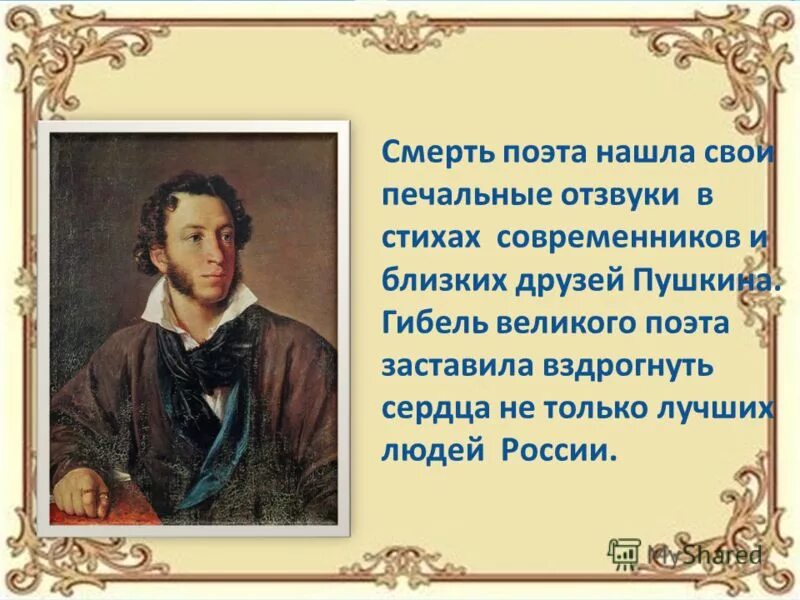 Смерть поэта нашла свои печальные отзвуки в стихах современников и близких друзей Пушкина. Гибель великого поэта заставила вздрогнуть сердца не только лучших людей России.

MyShared